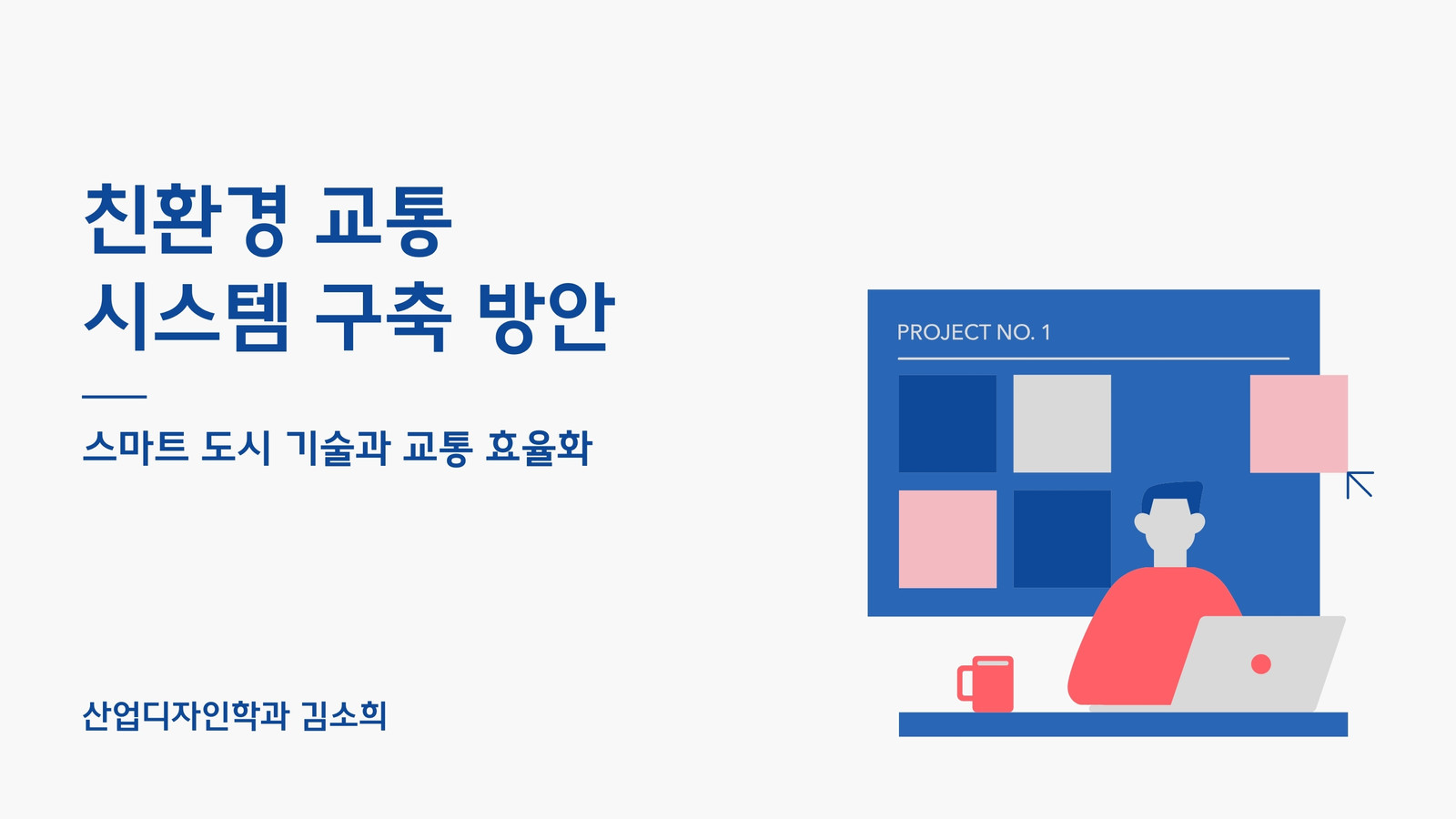 친환경 교통
시스템 구축 방안

스마트 도시 기술과 교통 효율화

산업디자인학과 김소희

PROJECT NO. 1